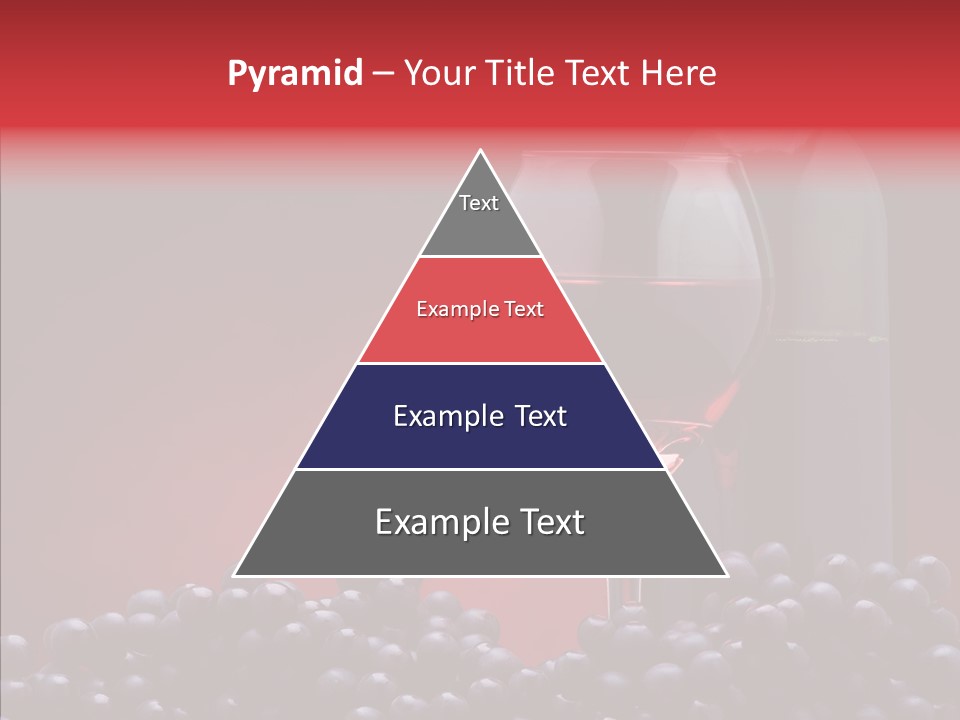 Pyramid – Your Title Text Here

Text

Example Text

Example Text

Example Text